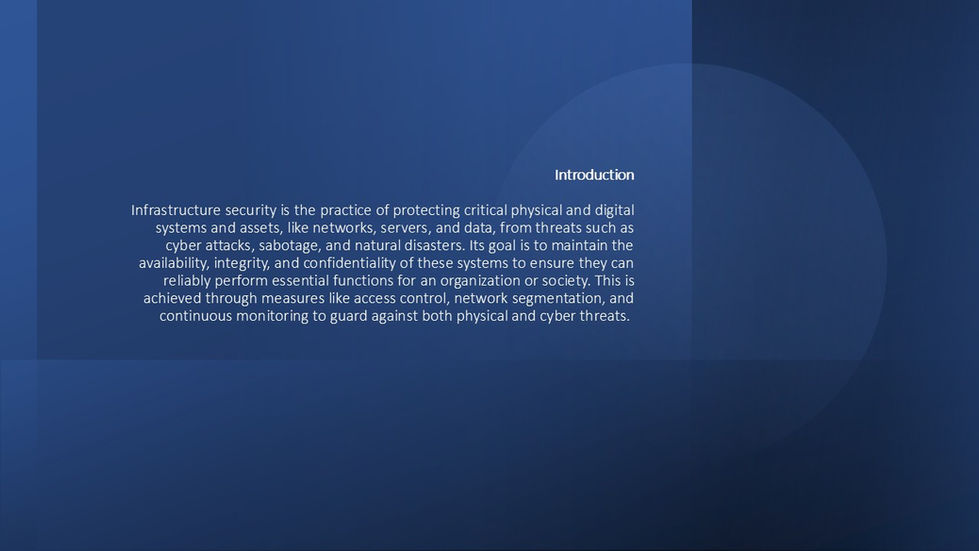 Introduction

Infrastructure security is the practice of protecting critical physical and digital systems and assets, like networks, servers, and data, from threats such as cyber attacks, sabotage, and natural disasters. Its goal is to maintain the availability, integrity, and confidentiality of these systems to ensure they can reliably perform essential functions for an organization or society. This is achieved through measures like access control, network segmentation, and continuous monitoring to guard against both physical and cyber threats.